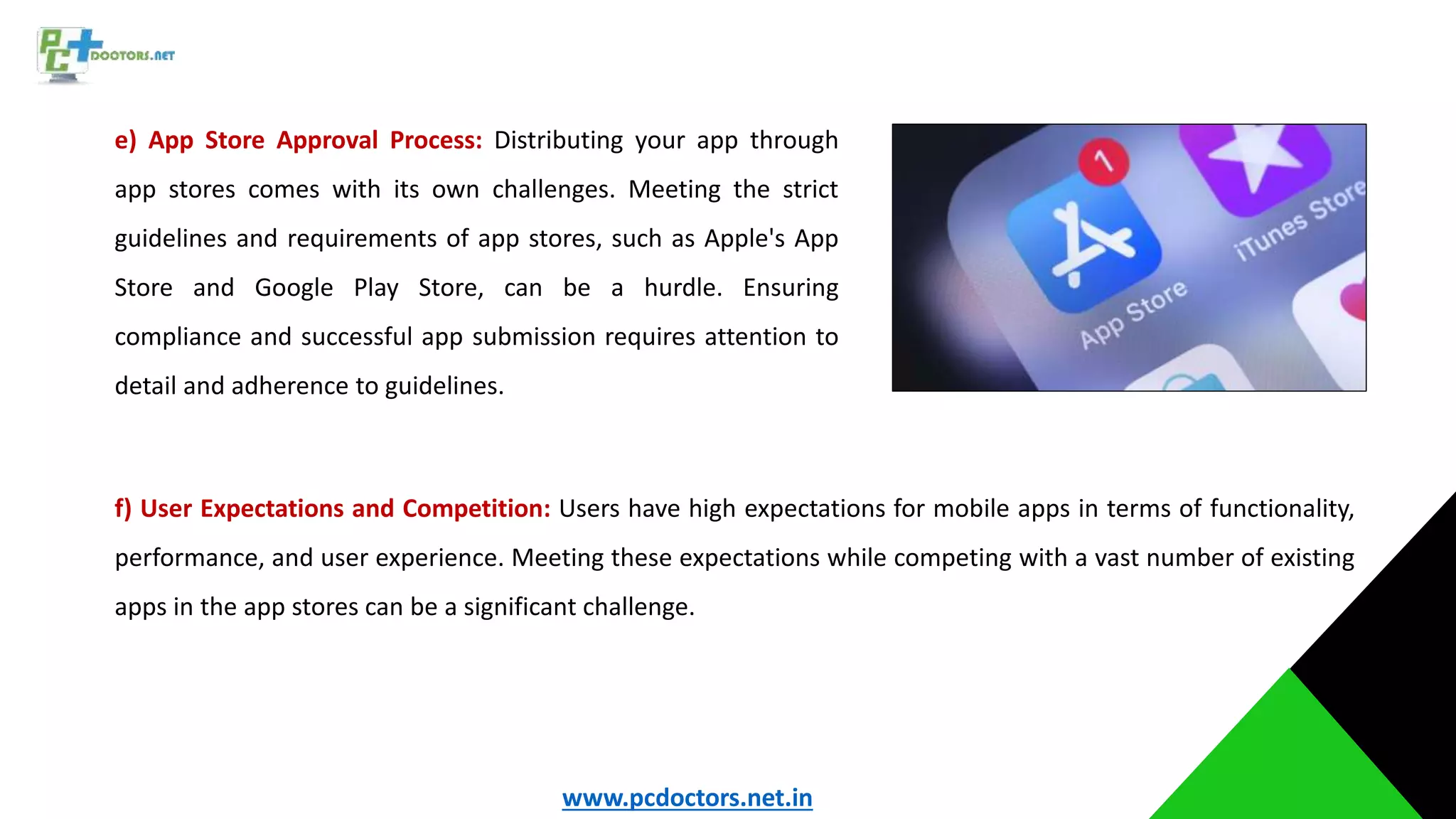 PC DOCTORS.NET

e) App Store Approval Process: Distributing your app through app stores comes with its own challenges. Meeting the strict guidelines and requirements of app stores, such as Apple's App Store and Google Play Store, can be a hurdle. Ensuring compliance and successful app submission requires attention to detail and adherence to guidelines.

1

App Store

iTunes Store

f) User Expectations and Competition: Users have high expectations for mobile apps in terms of functionality, performance, and user experience. Meeting these expectations while competing with a vast number of existing apps in the app stores can be a significant challenge.

www.pcdoctors.net.in